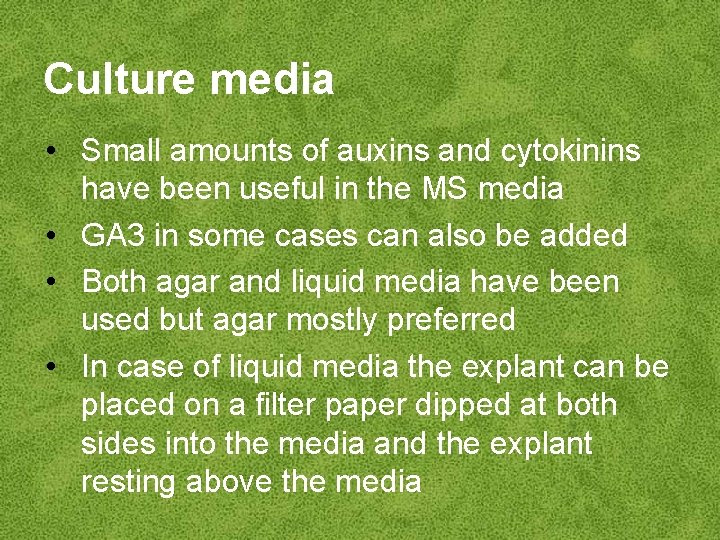 Culture media

• Small amounts of auxins and cytokinins have been useful in the MS media
• GA3 in some cases can also be added
• Both agar and liquid media have been used but agar mostly preferred
• In case of liquid media the explant can be placed on a filter paper dipped at both sides into the media and the explant resting above the media